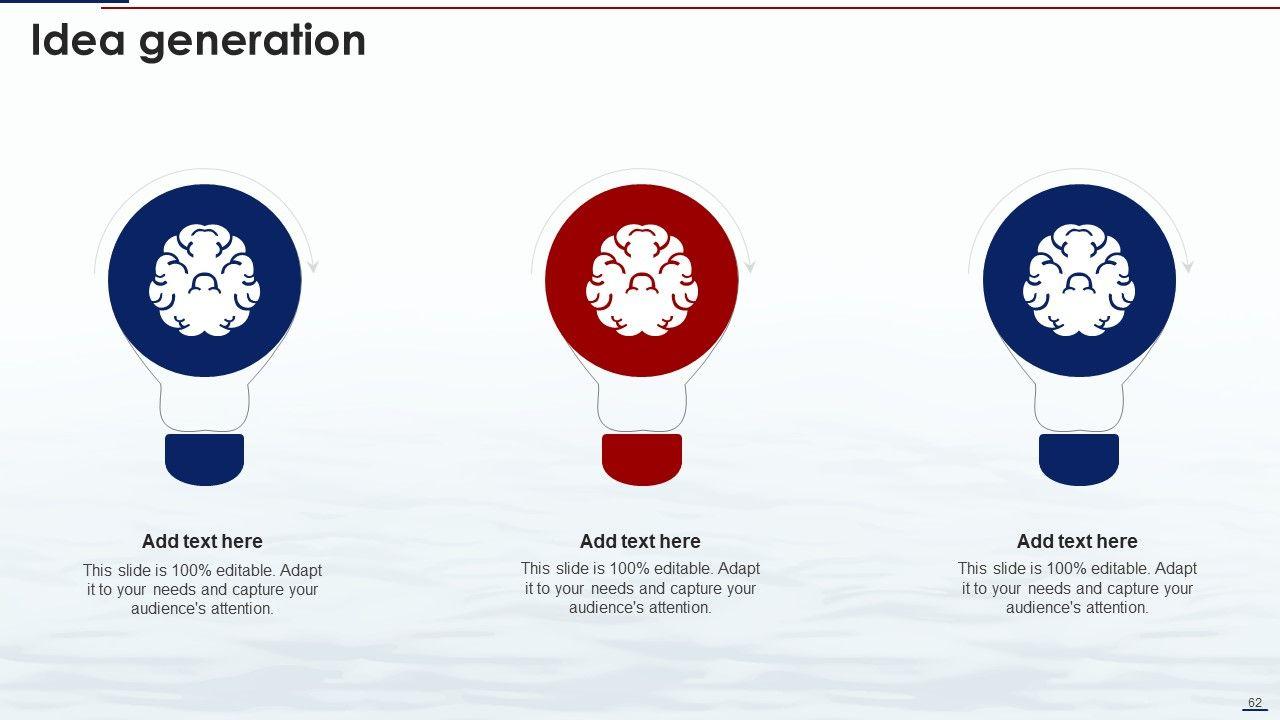 Idea generation

Add text here

This slide is 100% editable. Adapt it to your needs and capture your audience's attention.

Add text here

This slide is 100% editable. Adapt it to your needs and capture your audience's attention.

Add text here

This slide is 100% editable. Adapt it to your needs and capture your audience's attention.

62